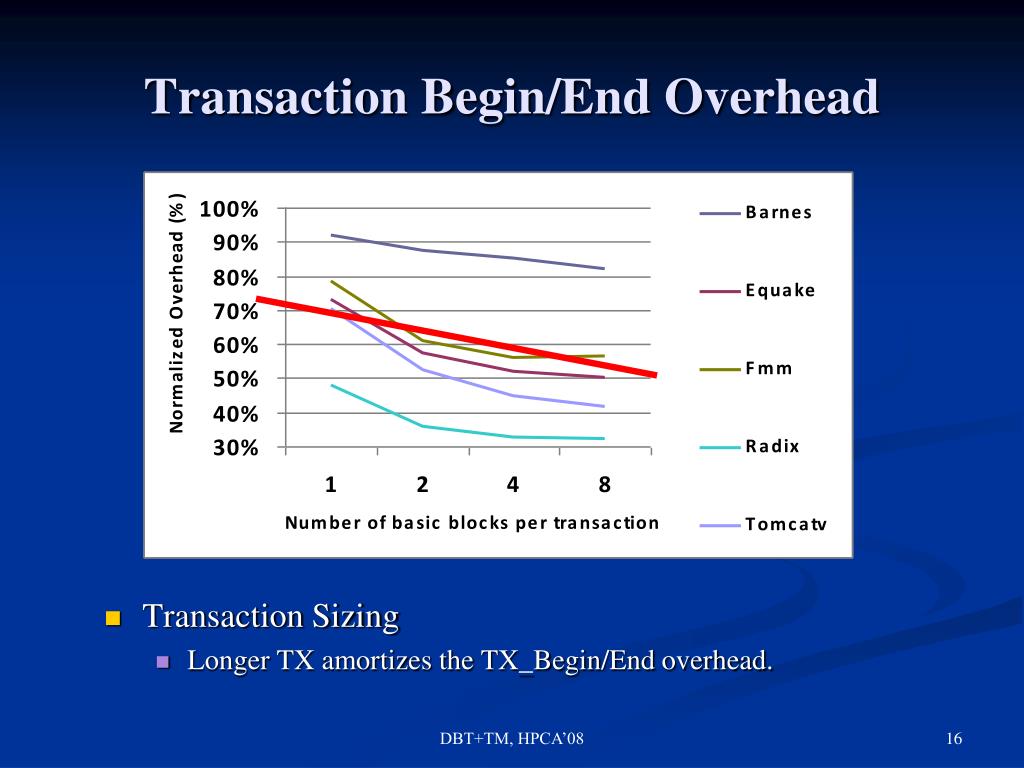 Transaction Begin/End Overhead

Normalized Overhead (%)

100%
90%
80%
70%
60%
50%
40%
30%

1 2 4 8

Number of basic blocks per transaction

Barnes
Equake
Fmm
Radix
Tomcatv

Transaction Sizing

Longer TX amortizes the TX_Begin/End overhead.

DBT+TM, HPCA'08

16